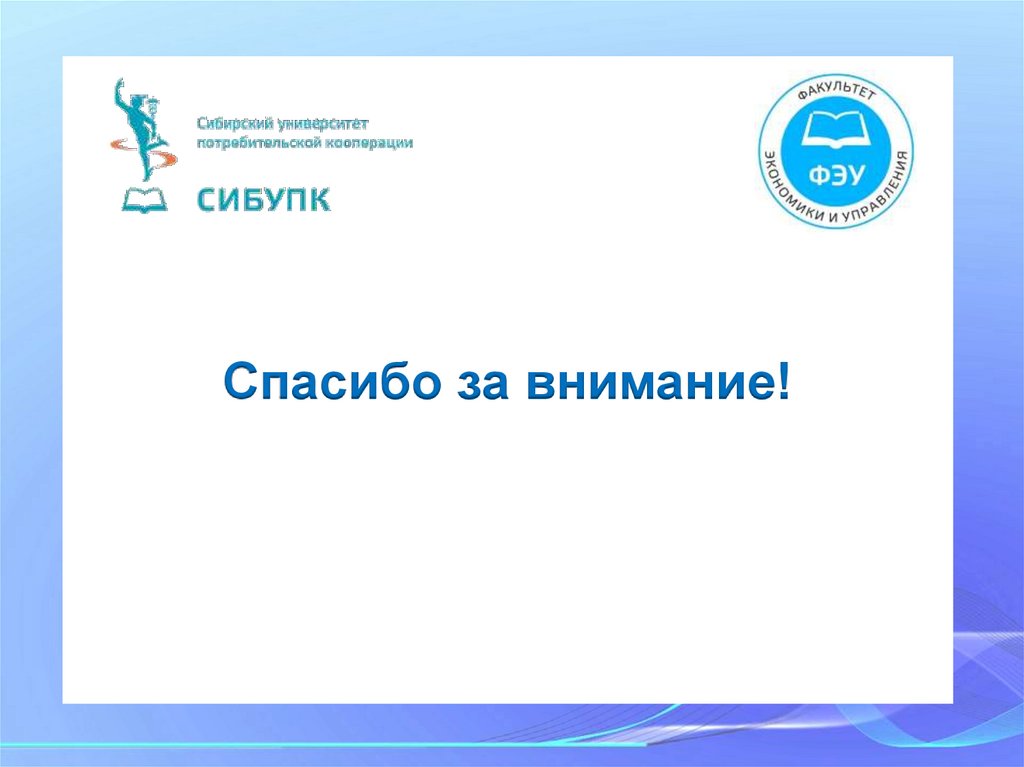 Сибирский университет потребительской кооперации

СИБУПК

ФАКУЛЬТЕТ
ФЭУ
ЭКОНОМИКИ И УПРАВЛЕНИЯ

Спасибо за внимание!